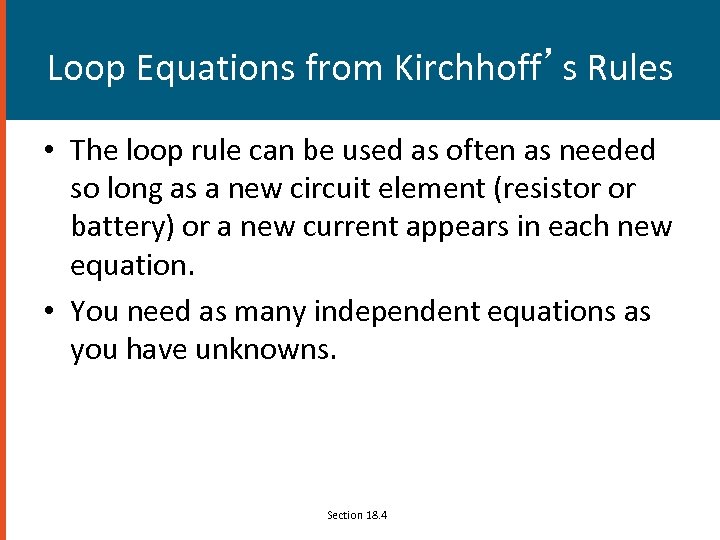 Loop Equations from Kirchhoff’s Rules

• The loop rule can be used as often as needed so long as a new circuit element (resistor or battery) or a new current appears in each new equation.

• You need as many independent equations as you have unknowns.

Section 18.4